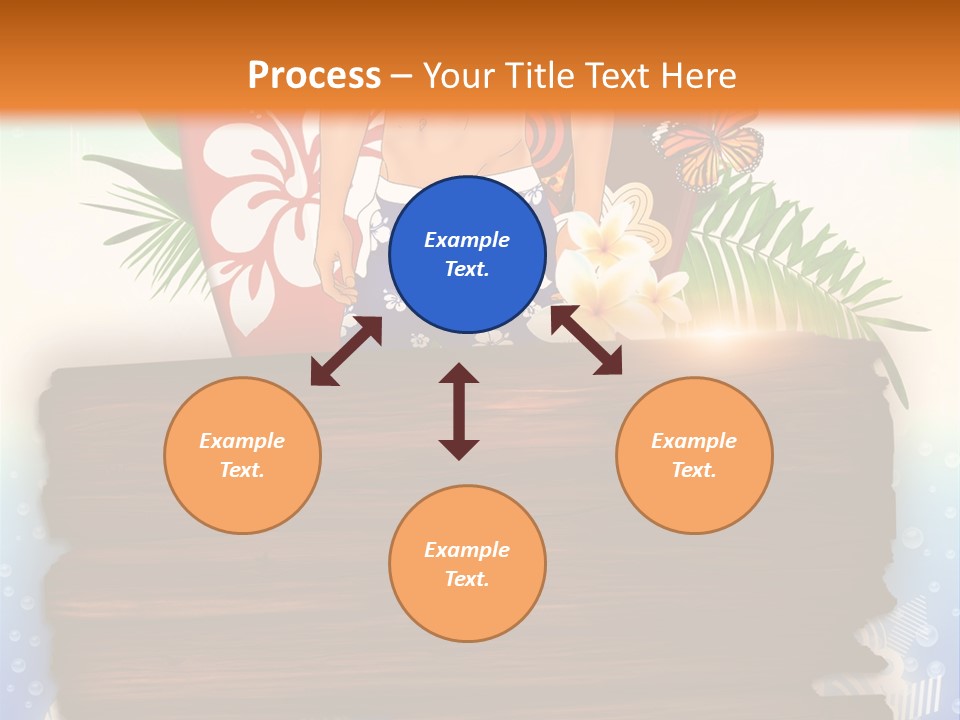 Process – Your Title Text Here

Example Text.

Example Text.

Example Text.

Example Text.